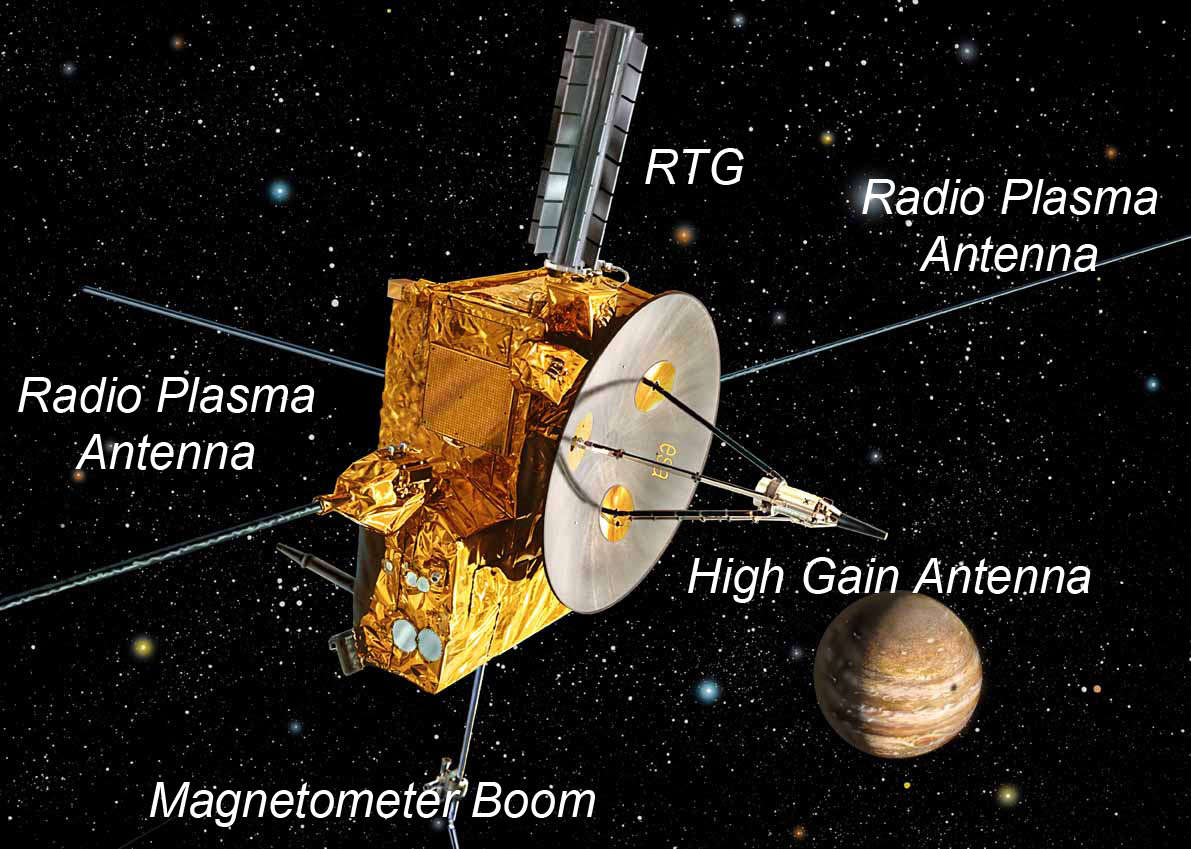 RTG

Radio Plasma Antenna

Radio Plasma Antenna

esa

High Gain Antenna

Magnetometer Boom